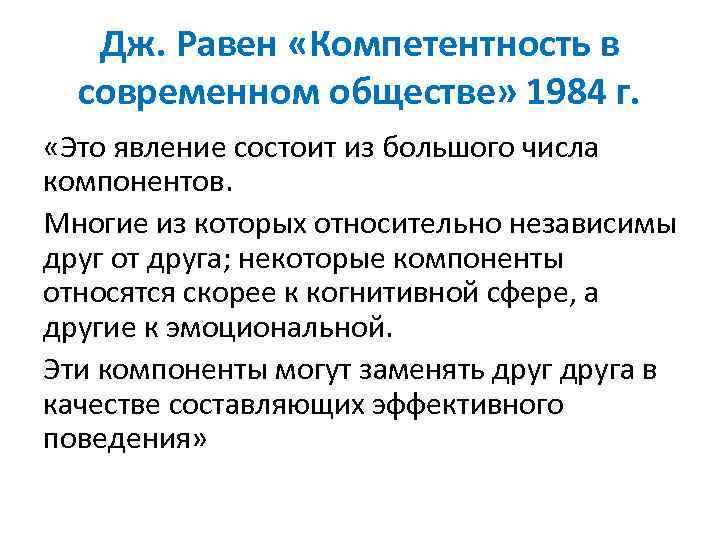 Дж. Равен «Компетентность в современном обществе» 1984 г.

«Это явление состоит из большого числа компонентов.

Многие из которых относительно независимы друг от друга; некоторые компоненты относятся скорее к когнитивной сфере, а другие к эмоциональной.

Эти компоненты могут заменять друг друга в качестве составляющих эффективного поведения»